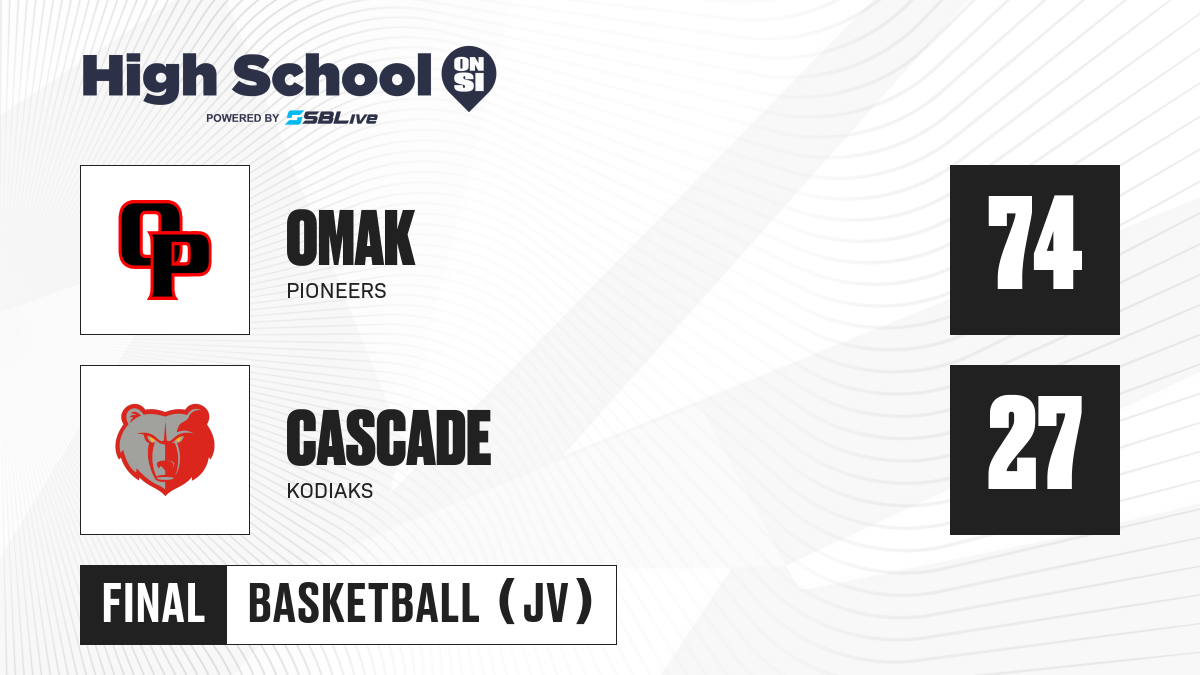 High School ON SI
POWERED BY SBLive

OP

OMAK
PIONEERS

74

CASCADE
KODIAKS

27

FINAL BASKETBALL (JV)